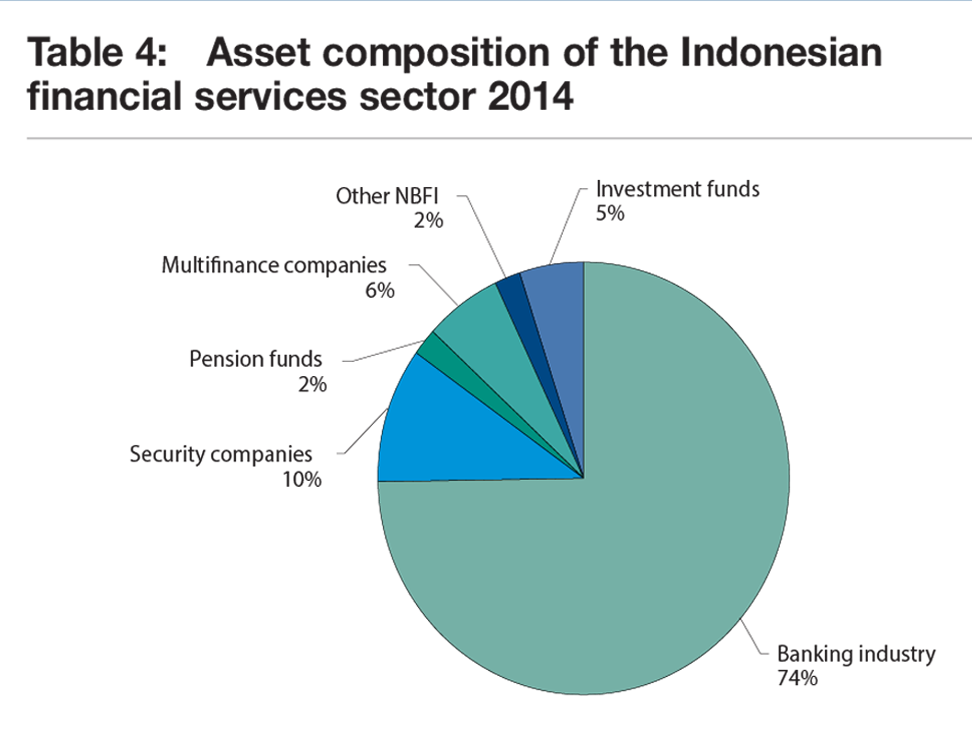 Table 4: Asset composition of the Indonesian financial services sector 2014

Other NBFI
2%

Investment funds
5%

Multifinance companies
6%

Pension funds
2%

Security companies
10%

Banking industry
74%